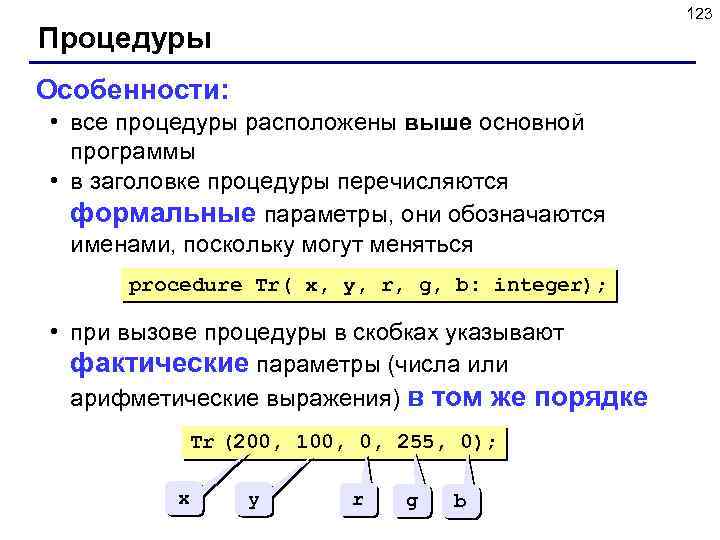 123

Процедуры

Особенности:

• все процедуры расположены выше основной программы
• в заголовке процедуры перечисляются формальные параметры, они обозначаются именами, поскольку могут меняться

procedure Tr( x, y, r, g, b: integer);

• при вызове процедуры в скобках указывают фактические параметры (числа или арифметические выражения) в том же порядке

Tr (200, 100, 0, 255, 0);

x
y
r
g
b